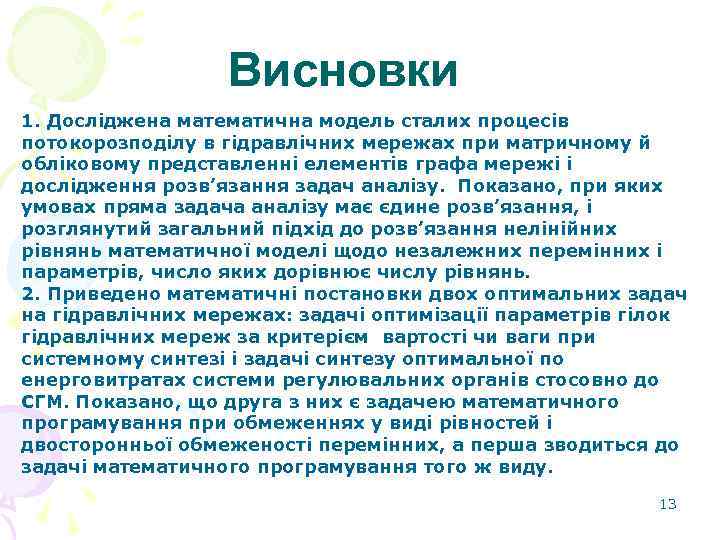 Висновки

1. Досліджена математична модель сталих процесів потокорозподілу в гідравлічних мережах при матричному й обліковому представленні елементів графа мережі і дослідження розв’язання задач аналізу. Показано, при яких умовах пряма задача аналізу має єдине розв’язання, і розглянутий загальний підхід до розв’язання нелінійних рівнянь математичної моделі щодо незалежних перемінних і параметрів, число яких дорівнює числу рівнянь.
2. Приведено математичні постановки двох оптимальних задач на гідравлічних мережах: задачі оптимізації параметрів гілок гідравлічних мереж за критерієм вартості чи ваги при системному синтезі і задачі синтезу оптимальної по енерговитратах системи регулювальних органів стосовно до СГМ. Показано, що друга з них є задачею математичного програмування при обмеженнях у виді рівностей і двосторонньої обмеженості перемінних, а перша зводиться до задачі математичного програмування того ж виду.

13